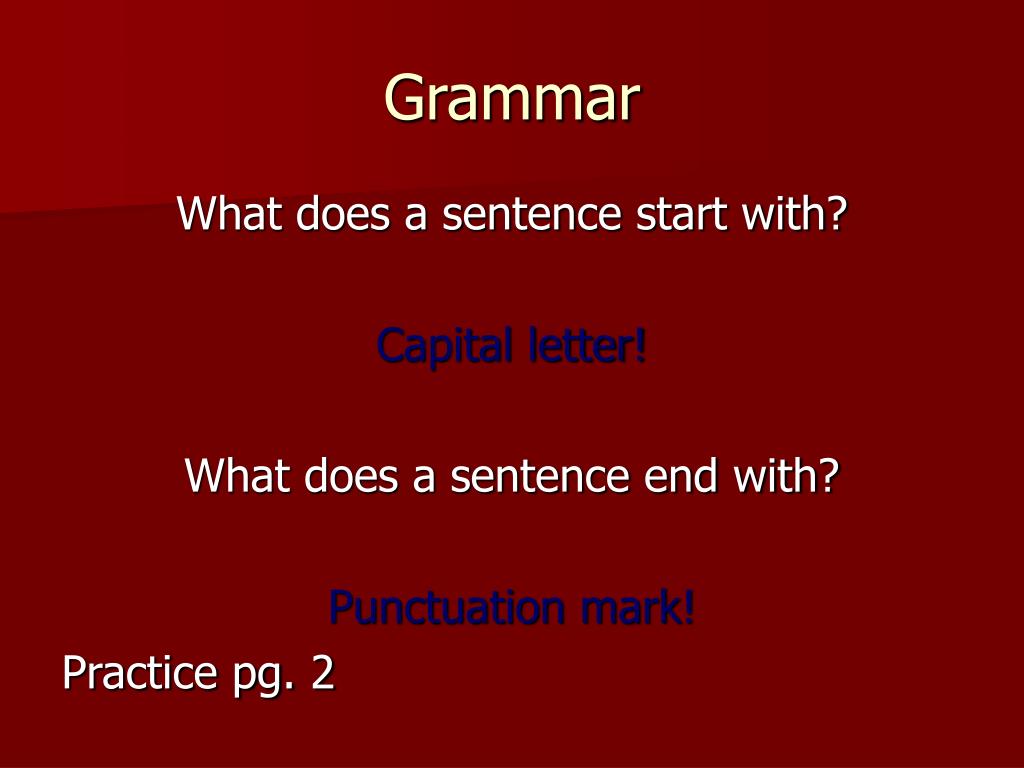 Grammar

What does a sentence start with?

Capital letter!

What does a sentence end with?

Punctuation mark!

Practice pg. 2